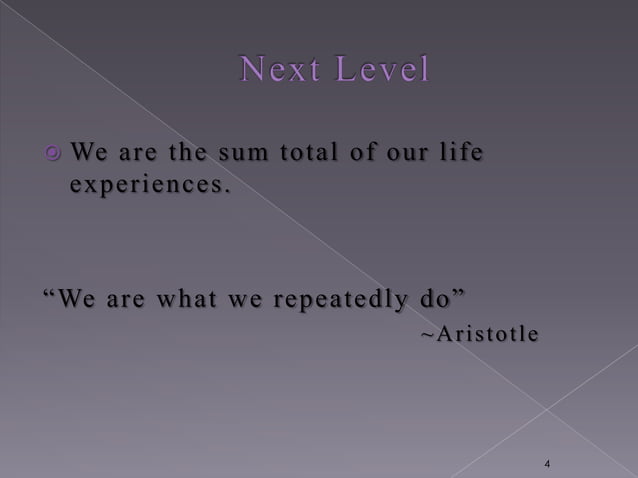 Next Level

We are the sum total of our life experiences.

“We are what we repeatedly do”

~Aristotle

4